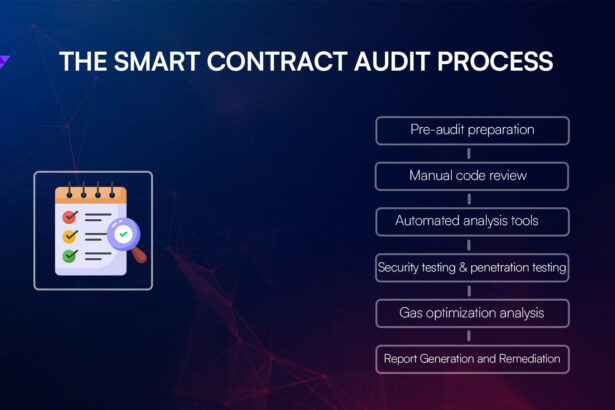 THE SMART CONTRACT AUDIT PROCESS

Pre-audit preparation

Manual code review

Automated analysis tools

Security testing & penetration testing

Gas optimization analysis

Report Generation and Remediation